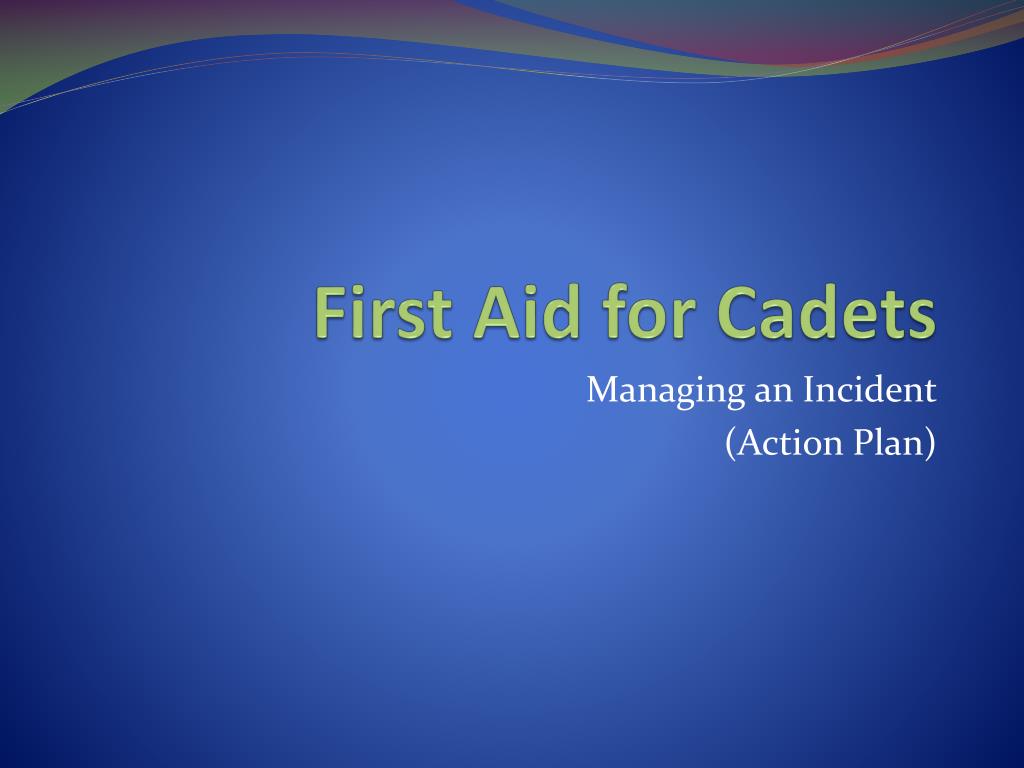 First Aid for Cadets

Managing an Incident
(Action Plan)